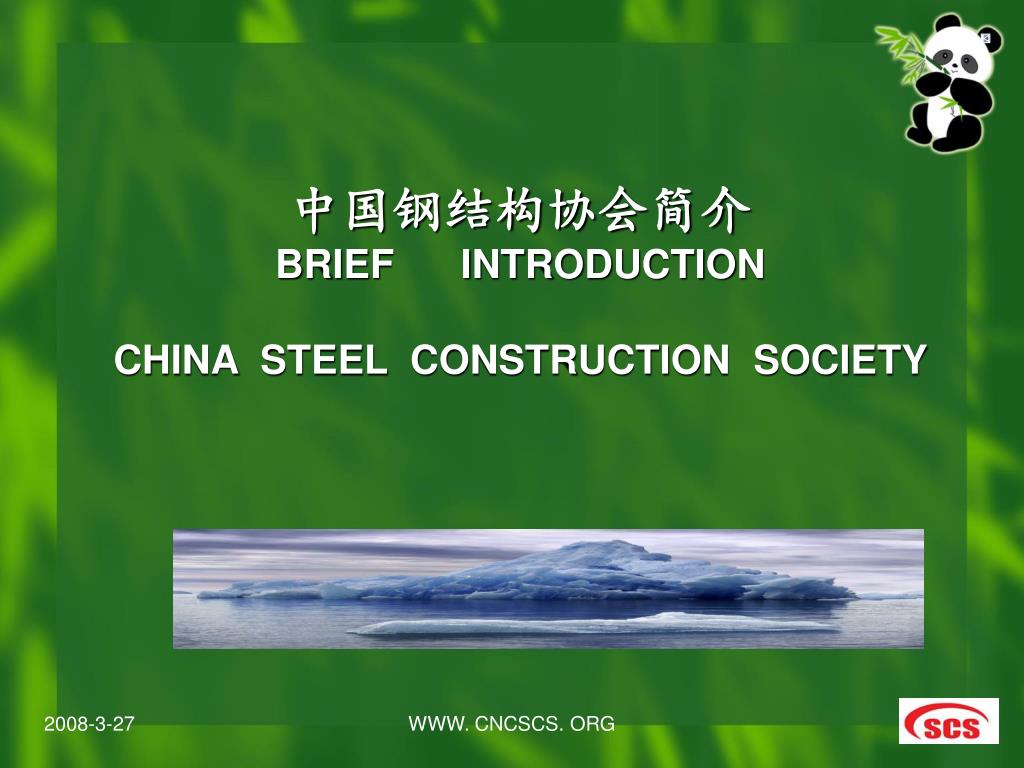 中国钢结构协会简介
BRIEF INTRODUCTION

CHINA STEEL CONSTRUCTION SOCIETY

2008-3-27

WWW. CNCSCS. ORG

SCS